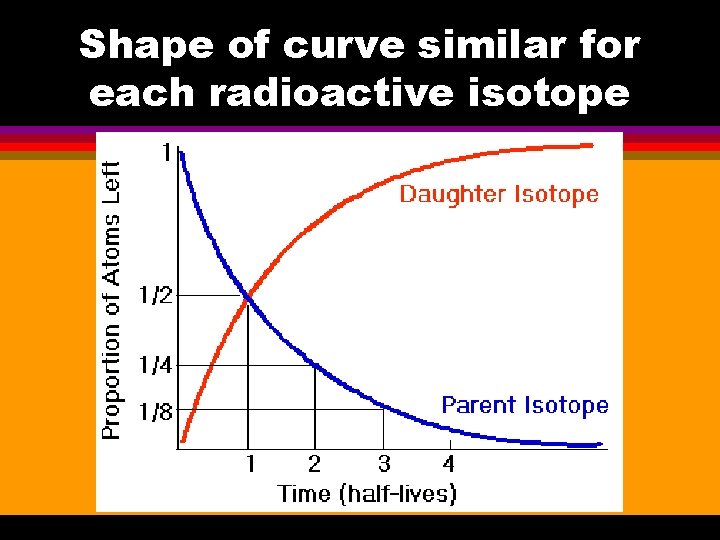 Shape of curve similar for each radioactive isotope

Proportion of Atoms Left

1

1/2

1/4

1/8

Daughter Isotope

Parent Isotope

1

2

3

4

Time (half-lives)